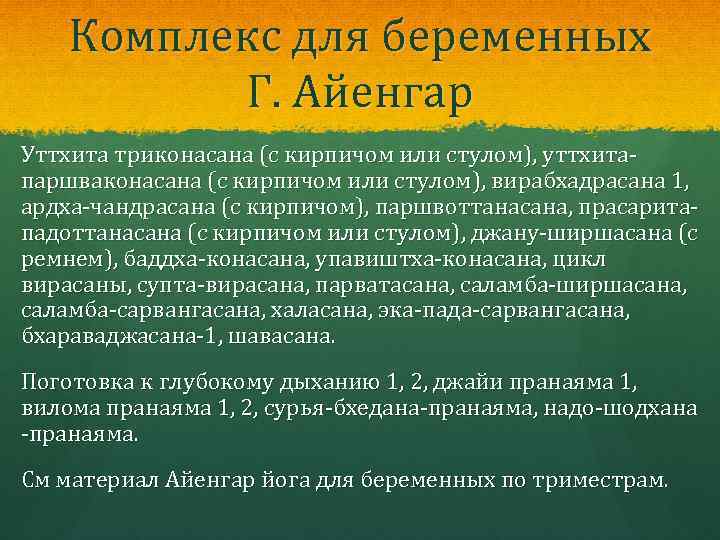 Комплекс для беременных
Г. Айенгар

Уттхита триконасана (с кирпичом или стулом), уттхита-паршваконасана (с кирпичом или стулом), вирабхадрасана 1, ардха-чандрасана (с кирпичом), паршвоттанасана, прасарита-падоттанасана (с кирпичом или стулом), джану-ширшасана (с ремнем), баддха-конасана, упавиштха-конасана, цикл вирасаны, супта-вирасана, парватасана, саламба-ширшасана, саламба-сарвангасана, халасана, эка-пада-сарвангасана, бхараваджасана-1, шавасана.

Поготовка к глубокому дыханию 1, 2, джайи пранаяма 1, вилома пранаяма 1, 2, сурья-бхедана-пранаяма, надо-шодхана -пранаяма.

См материал Айенгар йога для беременных по триместрам.